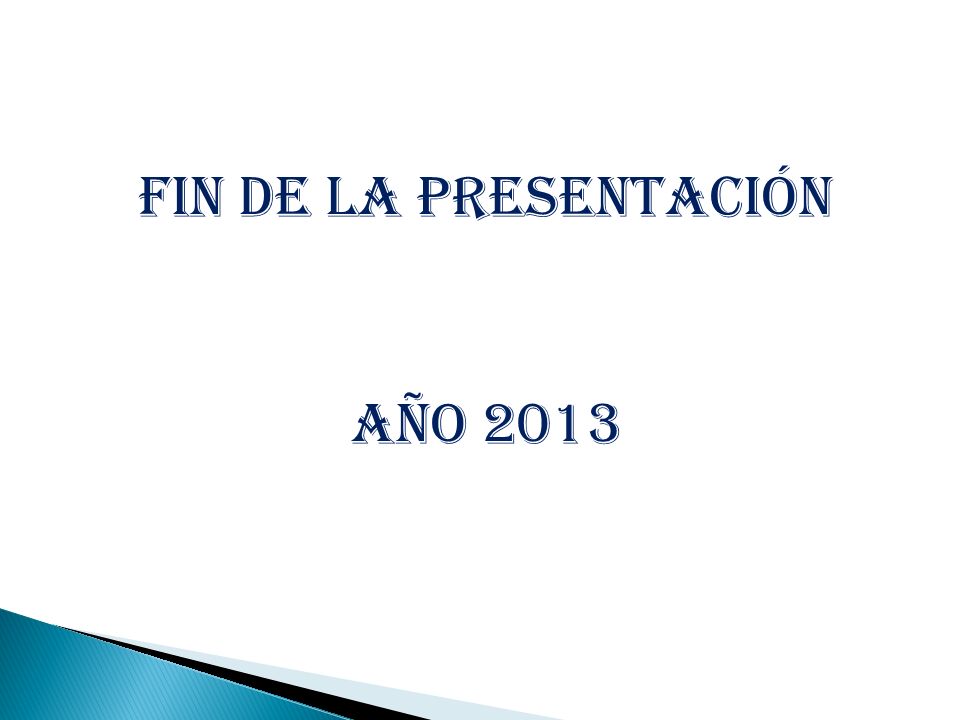 FIN DE LA PRESENTACIÓN

AÑO 2013